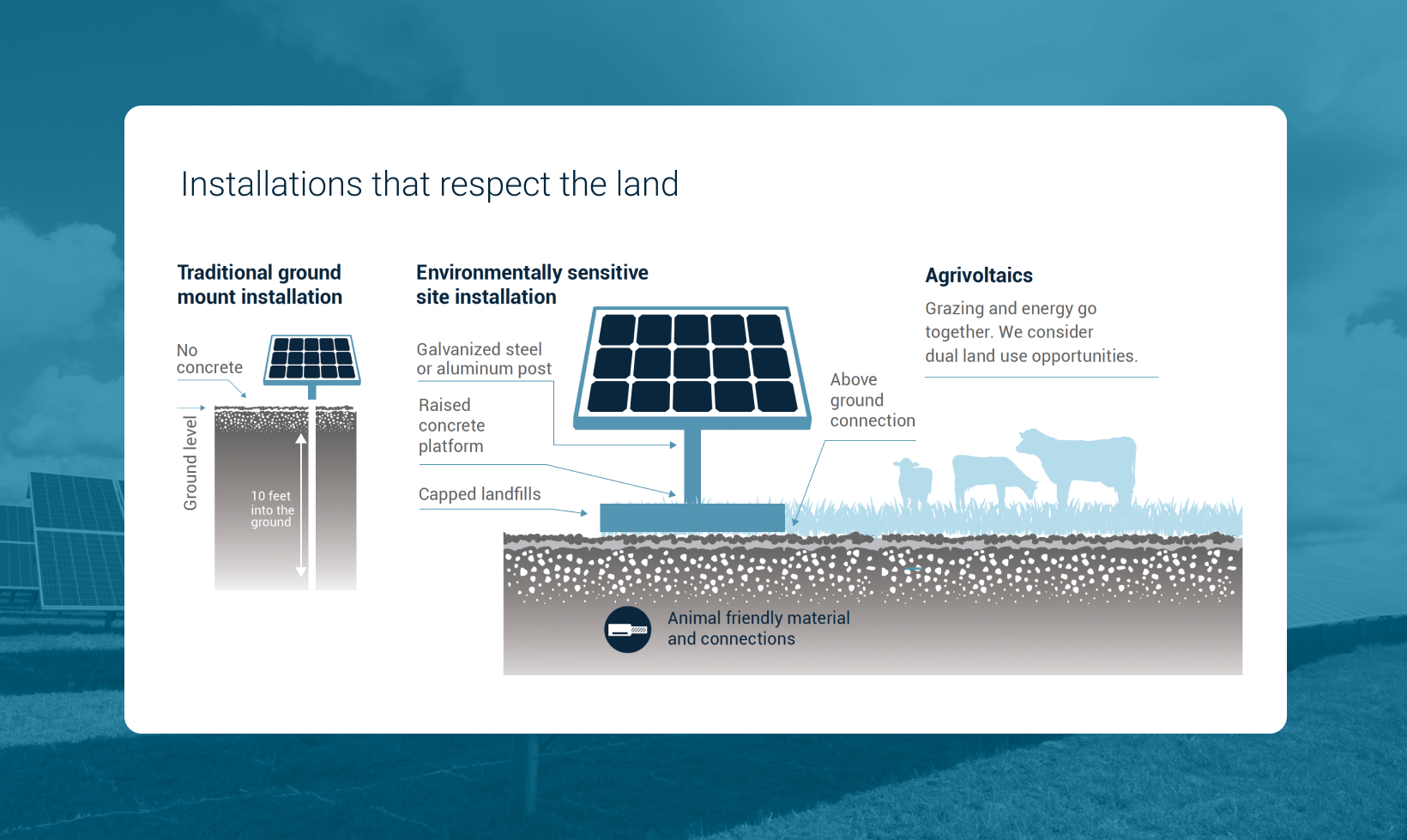 Installations that respect the land

Traditional ground mount installation

No concrete

Ground level

10 feet into the ground

Environmentally sensitive site installation

Galvanized steel or aluminum post

Raised concrete platform

Capped landfills

Above ground connection

Agrivoltaics

Grazing and energy go together. We consider dual land use opportunities.

Animal friendly material and connections